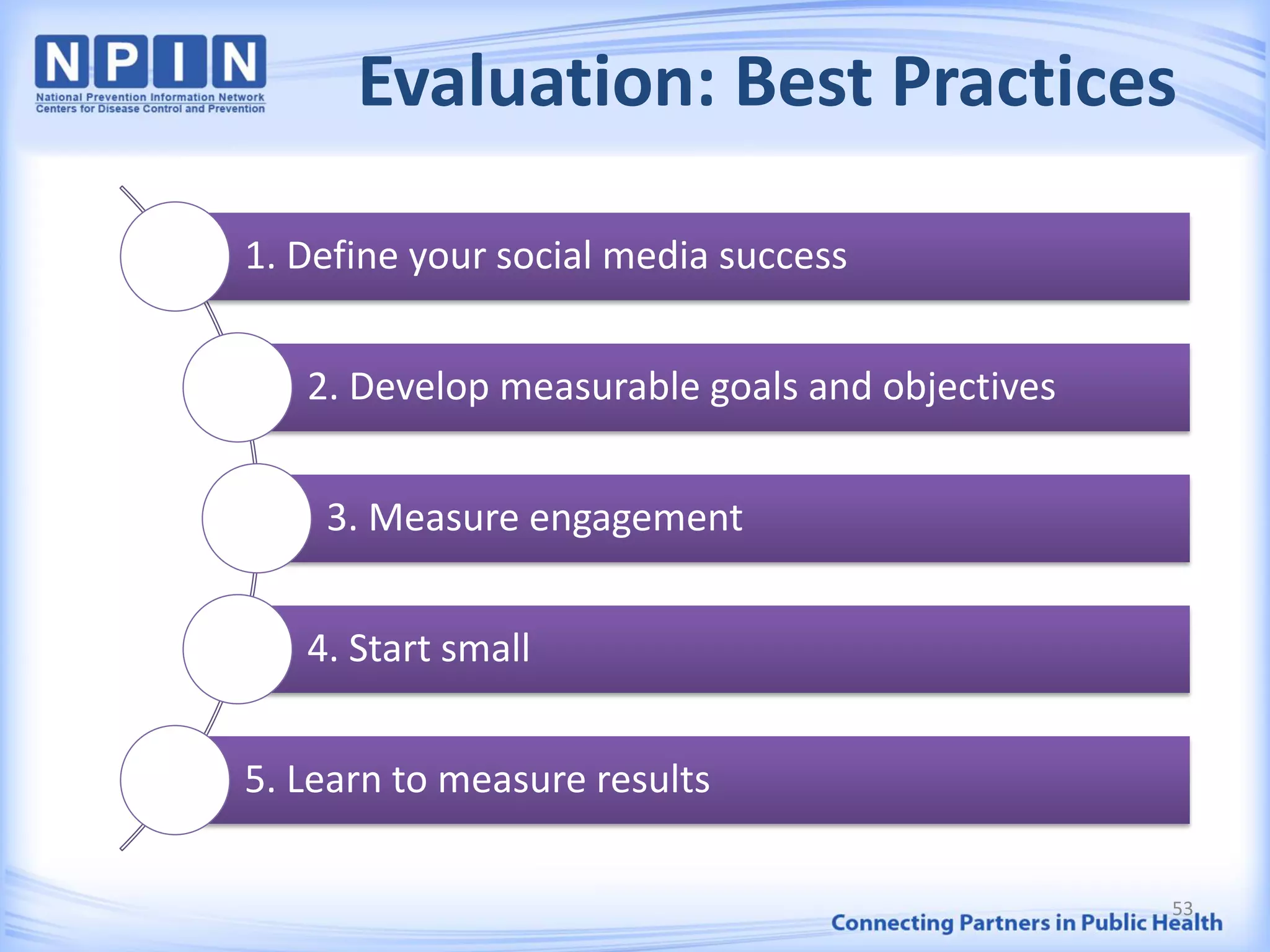 NPIN
National Prevention Information Network
Centers for Disease Control and Prevention

Evaluation: Best Practices

1. Define your social media success

2. Develop measurable goals and objectives

3. Measure engagement

4. Start small

5. Learn to measure results

53

Connecting Partners in Public Health